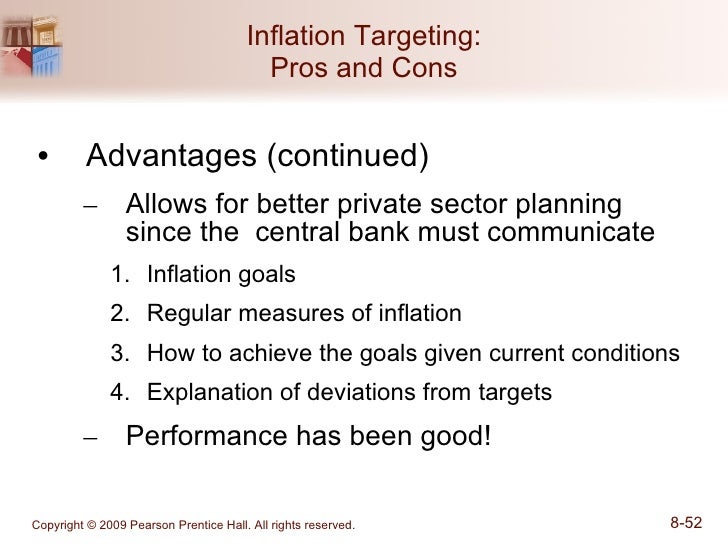 Inflation Targeting:
Pros and Cons

• Advantages (continued)

– Allows for better private sector planning since the central bank must communicate

1. Inflation goals
2. Regular measures of inflation
3. How to achieve the goals given current conditions
4. Explanation of deviations from targets

– Performance has been good!

Copyright © 2009 Pearson Prentice Hall. All rights reserved.

8-52